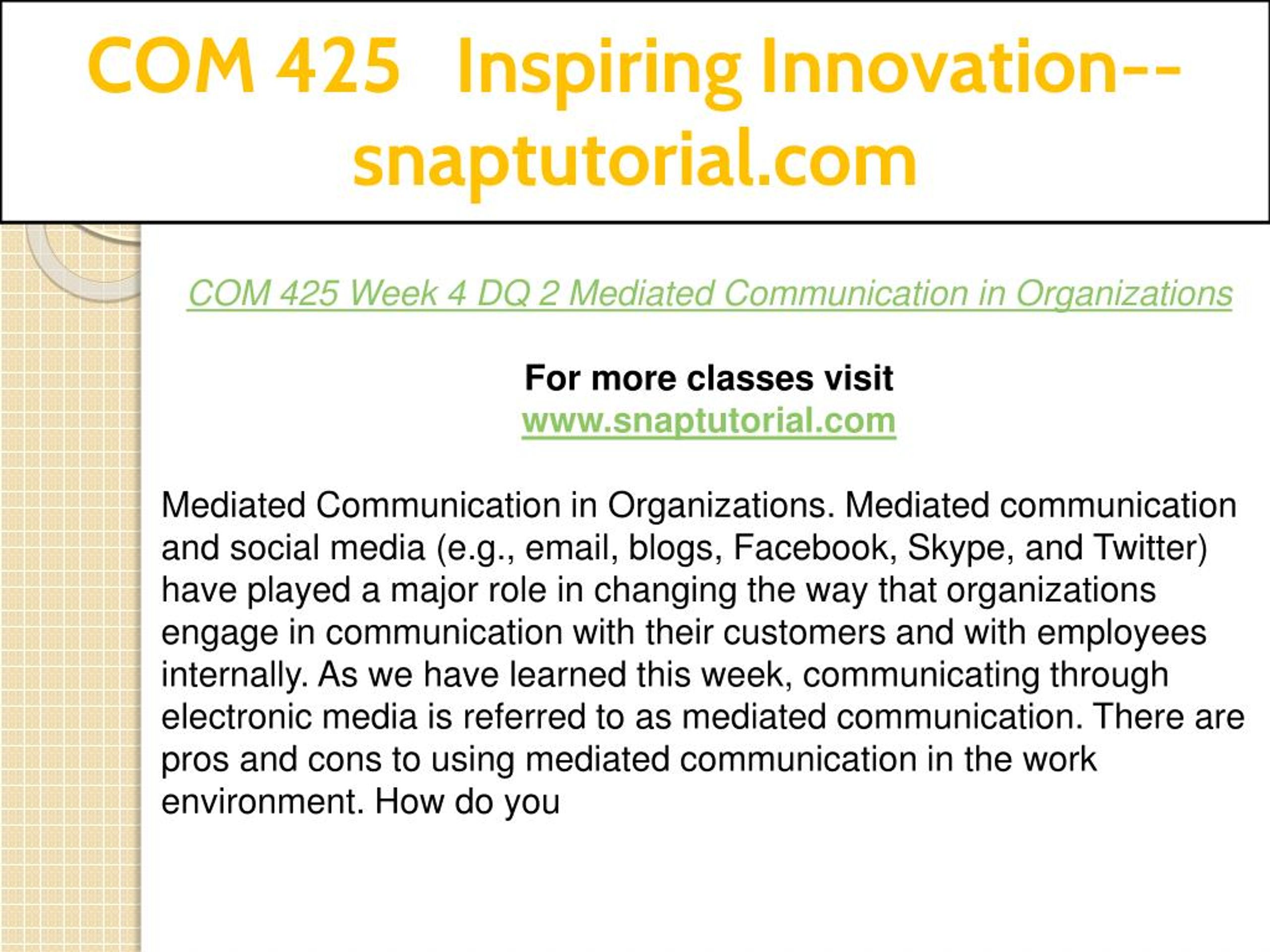 COM 425 Inspiring Innovation--snaptutorial.com

COM 425 Week 4 DQ 2 Mediated Communication in Organizations

For more classes visit
www.snaptutorial.com

Mediated Communication in Organizations. Mediated communication and social media (e.g., email, blogs, Facebook, Skype, and Twitter) have played a major role in changing the way that organizations engage in communication with their customers and with employees internally. As we have learned this week, communicating through electronic media is referred to as mediated communication. There are pros and cons to using mediated communication in the work environment. How do you